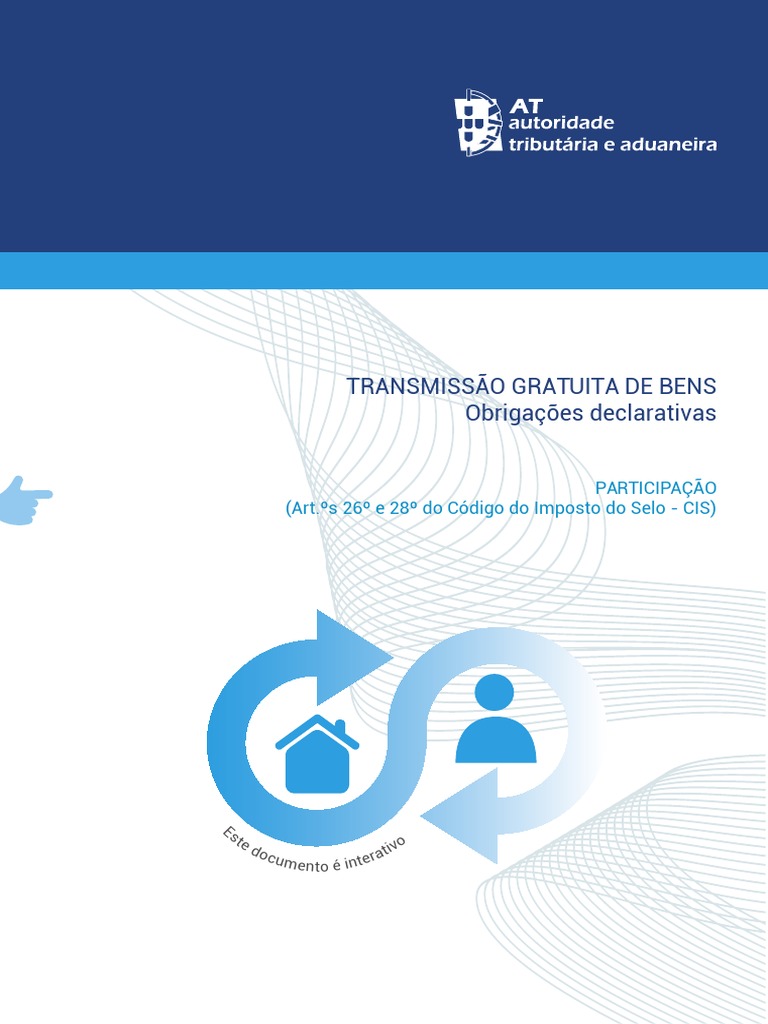 AT
autoridade
tributária e aduaneira

TRANSMISSÃO GRATUITA DE BENS
Obrigações declarativas

PARTICIPAÇÃO
(Art.ºs 26º e 28º do Código do Imposto do Selo - CIS)

Este documento é interativo